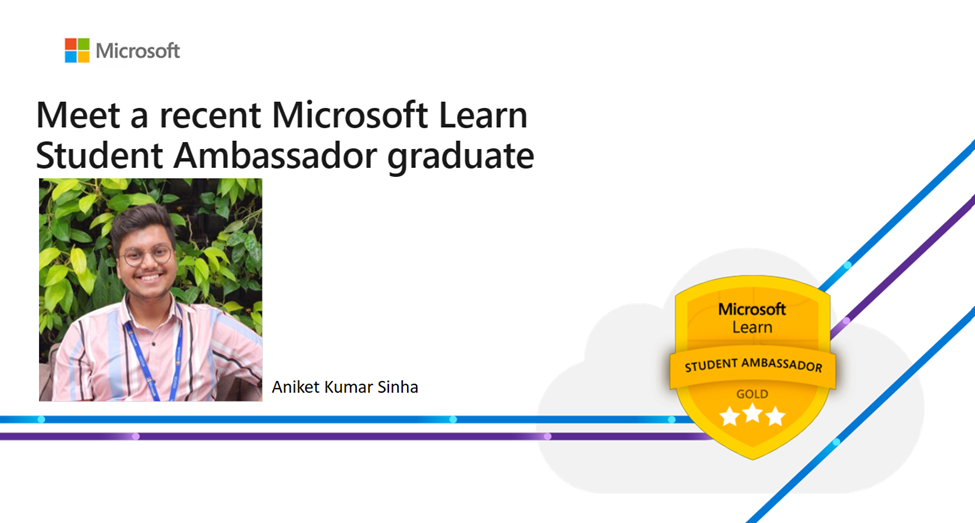 Microsoft

Meet a recent Microsoft Learn Student Ambassador graduate

Aniket Kumar Sinha

Microsoft
Learn
STUDENT AMBASSADOR
GOLD